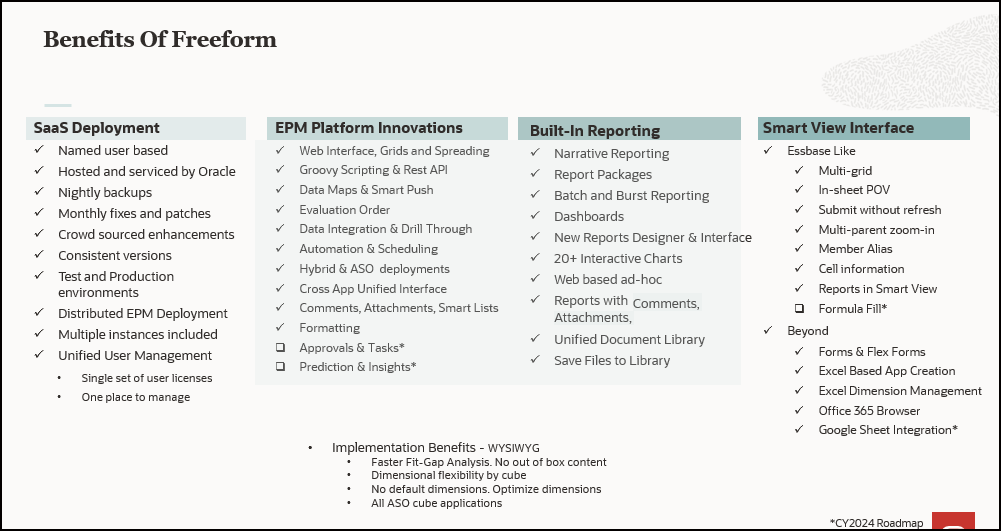 Benefits Of Freeform

SaaS Deployment
✓ Named user based
✓ Hosted and serviced by Oracle
✓ Nightly backups
✓ Monthly fixes and patches
✓ Crowd sourced enhancements
✓ Consistent versions
✓ Test and Production environments
✓ Distributed EPM Deployment
✓ Multiple instances included
✓ Unified User Management
• Single set of user licenses
• One place to manage

EPM Platform Innovations
✓ Web Interface, Grids and Spreading
✓ Groovy Scripting & Rest API
✓ Data Maps & Smart Push
✓ Evaluation Order
✓ Data Integration & Drill Through
✓ Automation & Scheduling
✓ Hybrid & ASO deployments
✓ Cross App Unified Interface
✓ Comments, Attachments, Smart Lists
✓ Formatting
❑ Approvals & Tasks*
❑ Prediction & Insights*

Built-In Reporting
✓ Narrative Reporting
✓ Report Packages
✓ Batch and Burst Reporting
✓ Dashboards
✓ New Reports Designer & Interface
✓ 20+ Interactive Charts
✓ Web based ad-hoc
✓ Reports with Comments, Attachments,
✓ Unified Document Library
✓ Save Files to Library

Smart View Interface
✓ Essbase Like
✓ Multi-grid
✓ In-sheet POV
✓ Submit without refresh
✓ Multi-parent zoom-in
✓ Member Alias
✓ Cell information
✓ Reports in Smart View
❑ Formula Fill*
✓ Beyond
✓ Forms & Flex Forms
✓ Excel Based App Creation
✓ Excel Dimension Management
✓ Office 365 Browser
✓ Google Sheet Integration*

• Implementation Benefits - WYSIWYG
• Faster Fit-Gap Analysis. No out of box content
• Dimensional flexibility by cube
• No default dimensions. Optimize dimensions
• All ASO cube applications

*CY2024 Roadmap